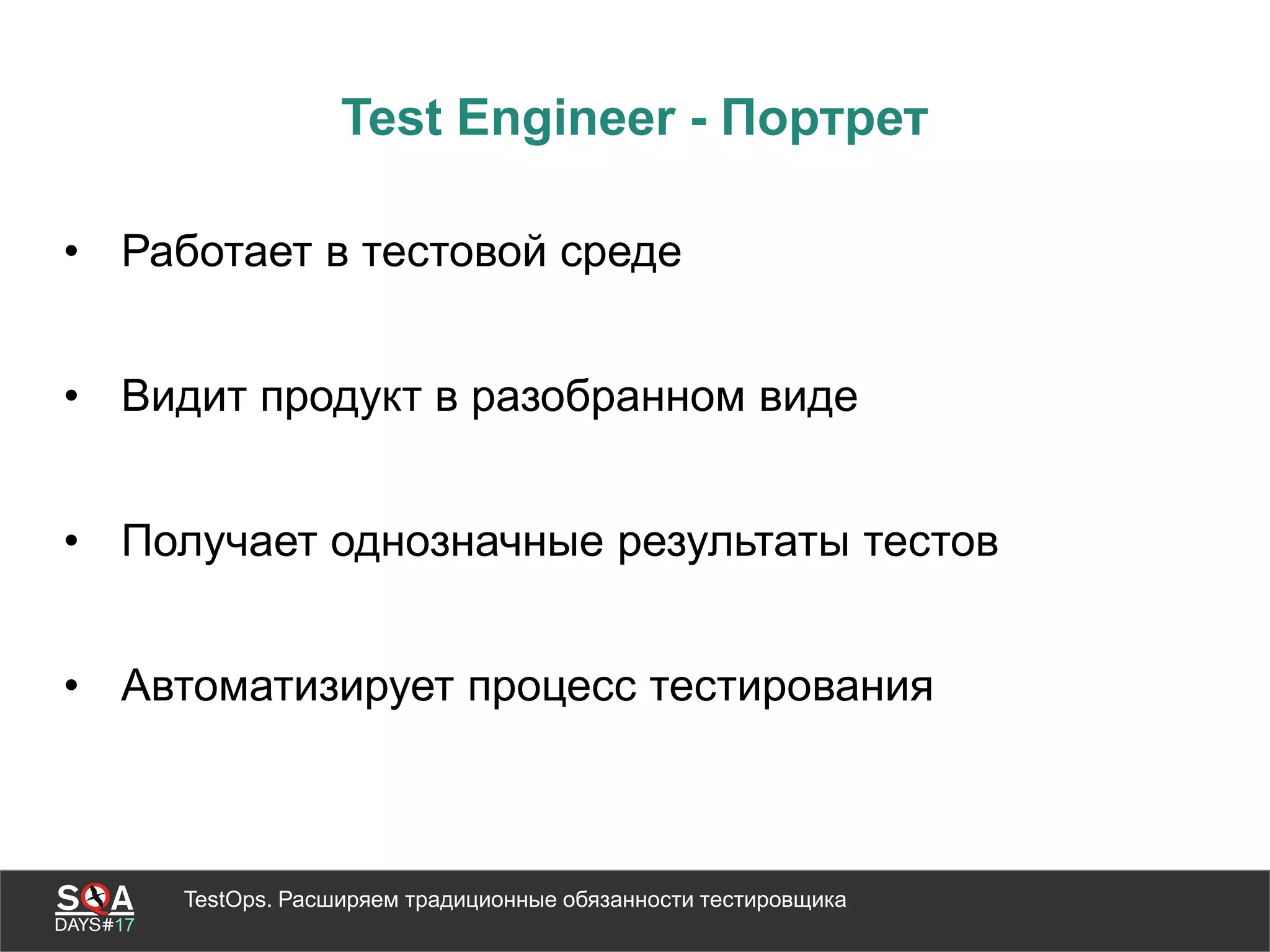 Test Engineer - Портрет

• Работает в тестовой среде

• Видит продукт в разобранном виде

• Получает однозначные результаты тестов

• Автоматизирует процесс тестирования

SQA
DAYS#17

TestOps. Расширяем традиционные обязанности тестировщика